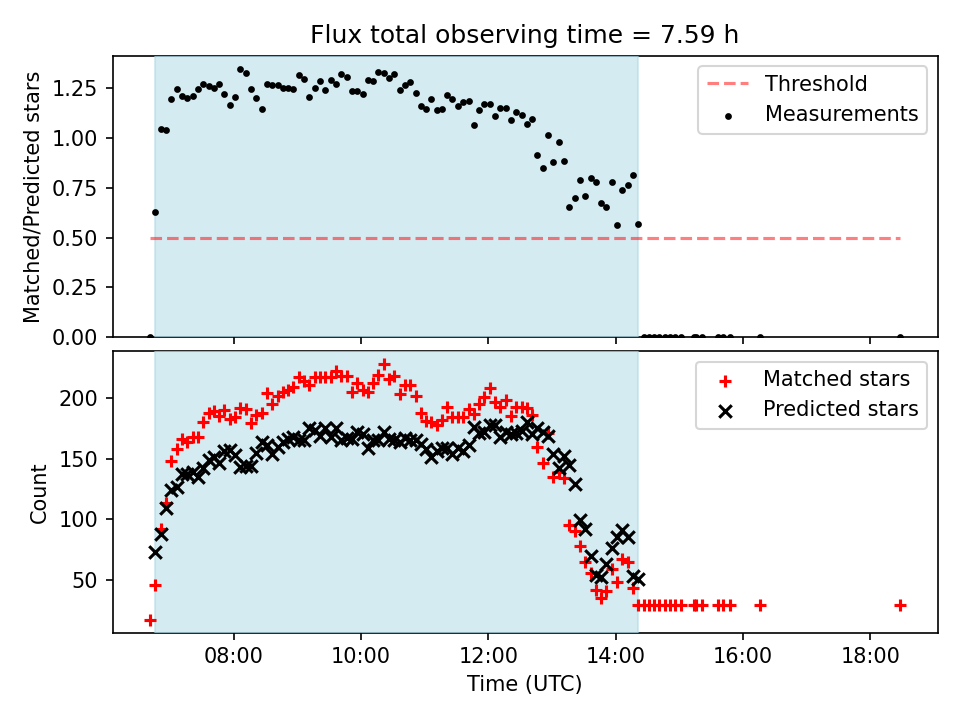 Flux total observing time = 7.59 h

Matched/Predicted stars

1.25
1.00
0.75
0.50
0.25
0.00

Threshold
Measurements

Count

200
150
100
50

Matched stars
Predicted stars

08:00
10:00
12:00
14:00
16:00
18:00

Time (UTC)